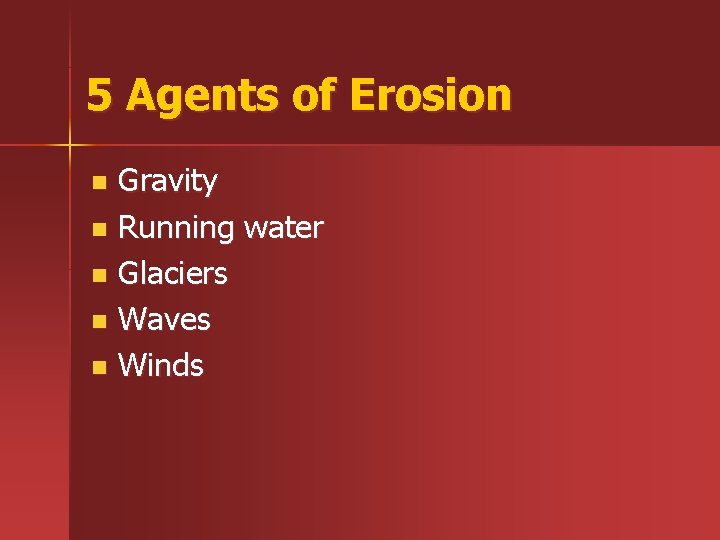 5 Agents of Erosion

- Gravity
- Running water
- Glaciers
- Waves
- Winds